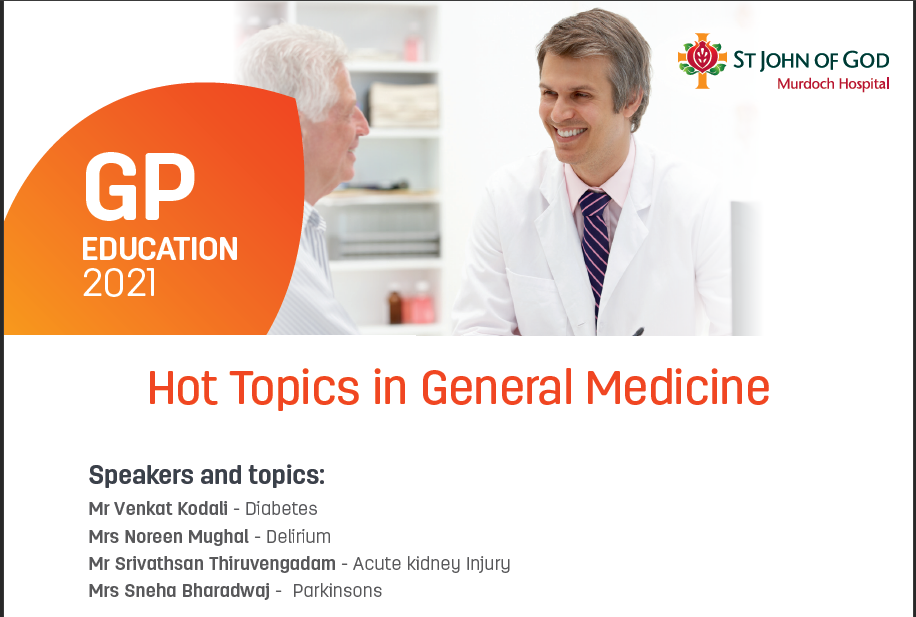 ST JOHN OF GOD
Murdoch Hospital

GP
EDUCATION
2021

Hot Topics in General Medicine

Speakers and topics:
Mr Venkat Kodali - Diabetes
Mrs Noreen Mughal - Delirium
Mr Srivathsan Thiruvengadam - Acute kidney Injury
Mrs Sneha Bharadwaj - Parkinsons